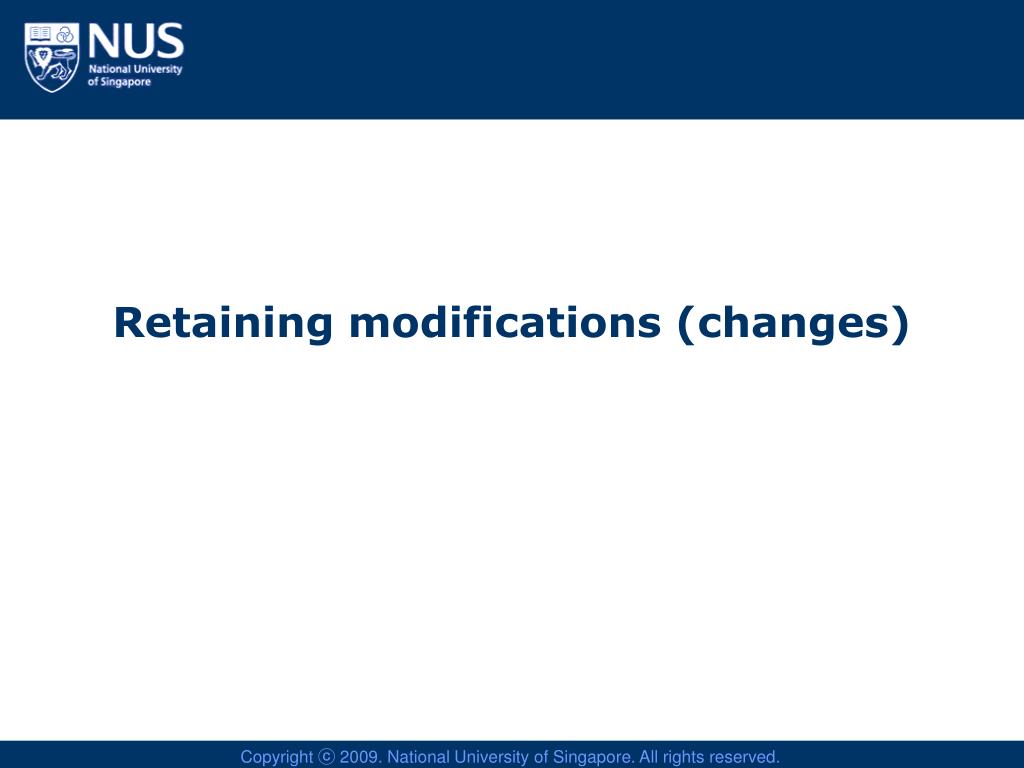 NUS
National University of Singapore

Retaining modifications (changes)

Copyright ⓒ 2009. National University of Singapore. All rights reserved.